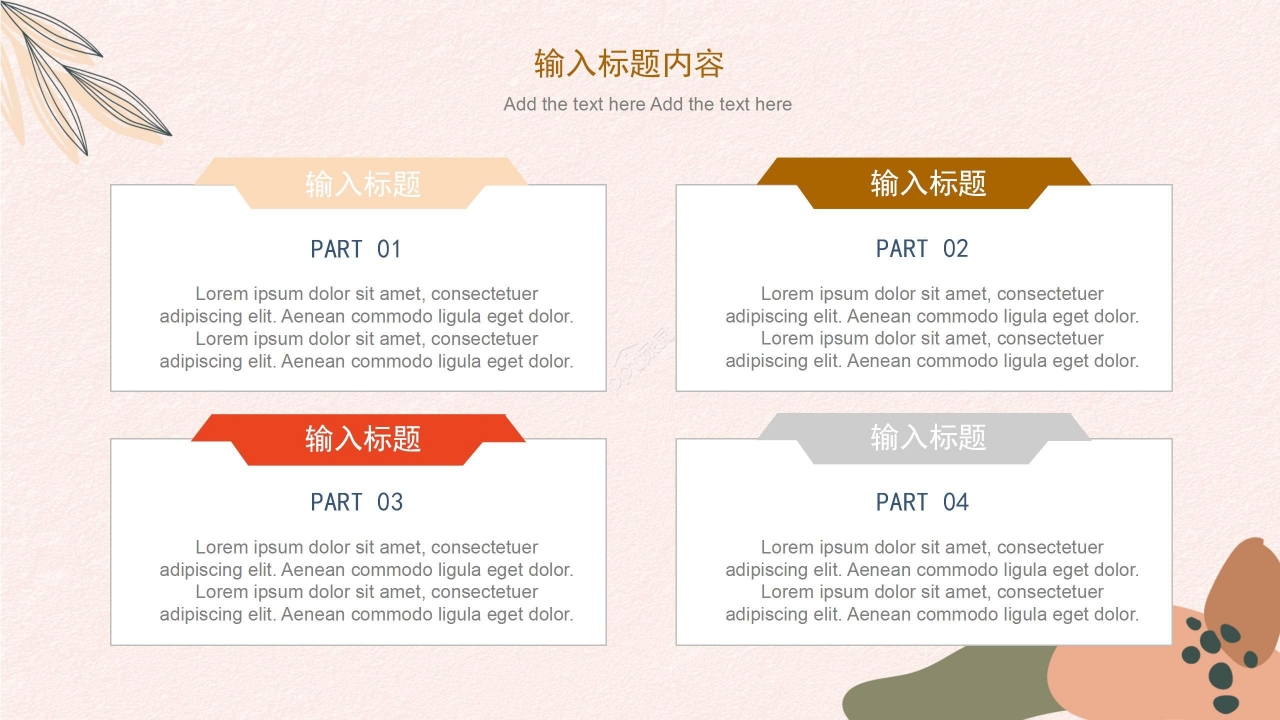 输入标题内容
Add the text here Add the text here

输入标题

PART 01

Lorem ipsum dolor sit amet, consectetuer adipiscing elit. Aenean commodo ligula eget dolor. Lorem ipsum dolor sit amet, consectetuer adipiscing elit. Aenean commodo ligula eget dolor.

输入标题

PART 02

Lorem ipsum dolor sit amet, consectetuer adipiscing elit. Aenean commodo ligula eget dolor. Lorem ipsum dolor sit amet, consectetuer adipiscing elit. Aenean commodo ligula eget dolor.

输入标题

PART 03

Lorem ipsum dolor sit amet, consectetuer adipiscing elit. Aenean commodo ligula eget dolor. Lorem ipsum dolor sit amet, consectetuer adipiscing elit. Aenean commodo ligula eget dolor.

输入标题

PART 04

Lorem ipsum dolor sit amet, consectetuer adipiscing elit. Aenean commodo ligula eget dolor. Lorem ipsum dolor sit amet, consectetuer adipiscing elit. Aenean commodo ligula eget dolor.